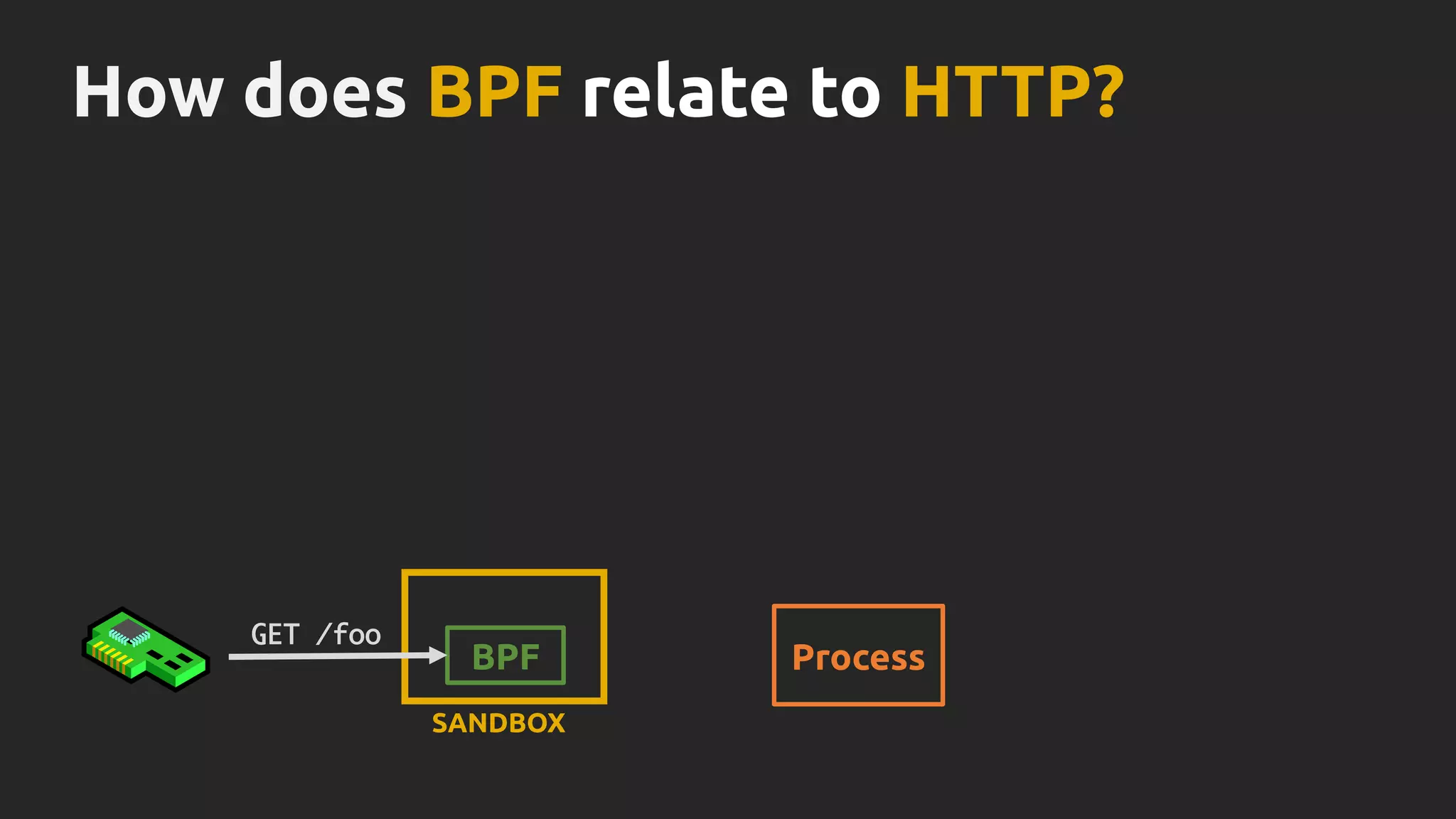 How does BPF relate to HTTP?

GET /foo

BPF

SANDBOX

Process